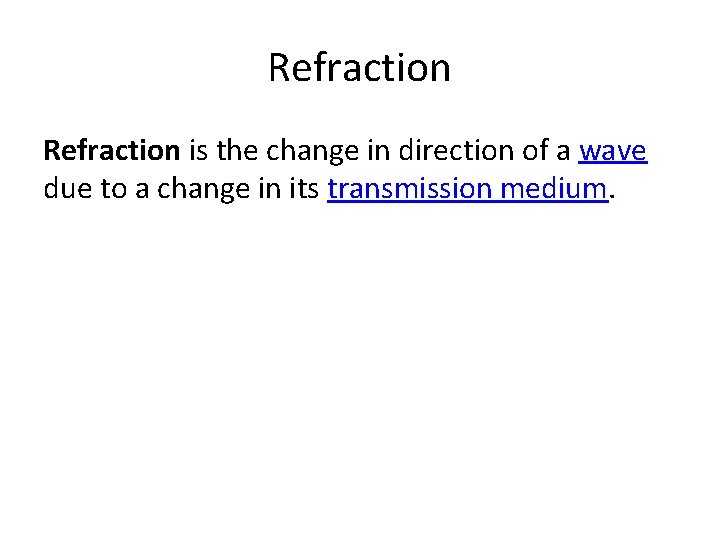 Refraction

Refraction is the change in direction of a wave due to a change in its transmission medium.